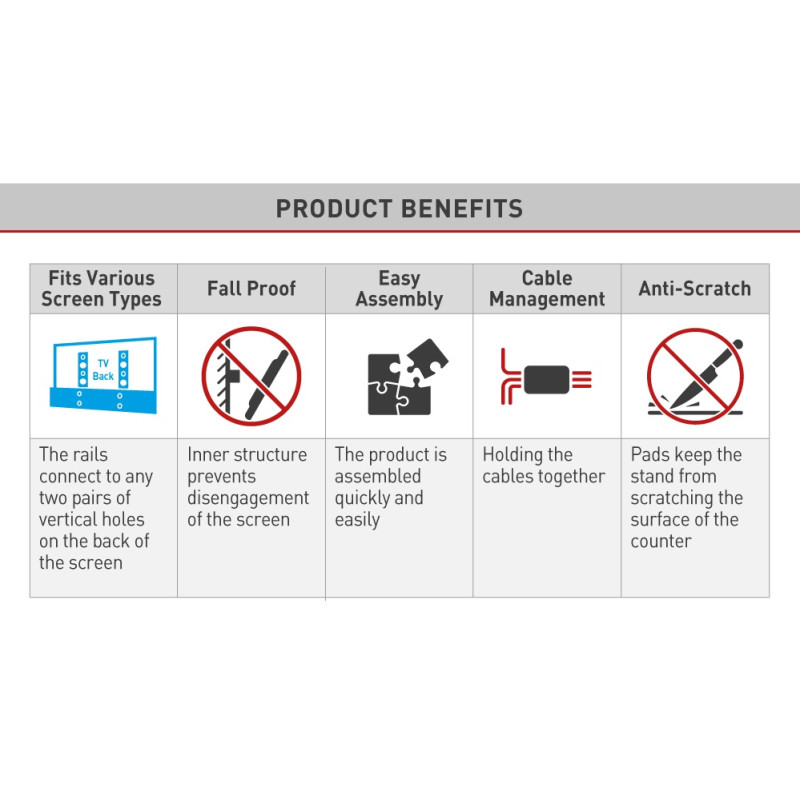 PRODUCT BENEFITS

| Fits Various Screen Types | Fall Proof | Easy Assembly | Cable Management | Anti-Scratch |
|---|---|---|---|---|
| TV Back | | | | |
| The rails connect to any two pairs of vertical holes on the back of the screen | Inner structure prevents disengagement of the screen | The product is assembled quickly and easily | Holding the cables together | Pads keep the stand from scratching the surface of the counter |